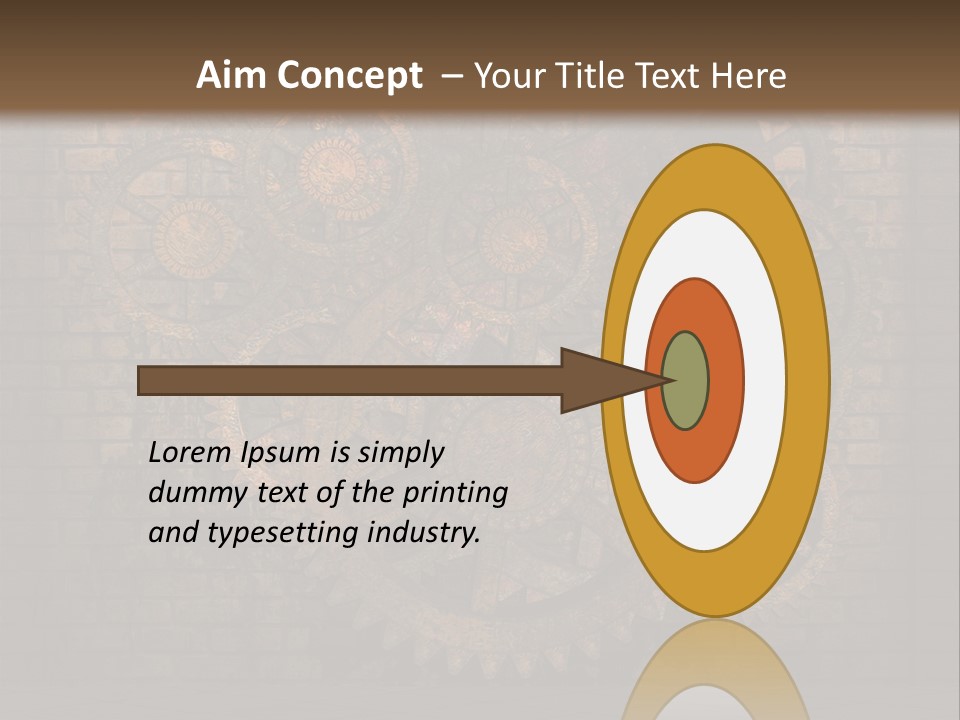 Aim Concept – Your Title Text Here

Lorem Ipsum is simply dummy text of the printing and typesetting industry.